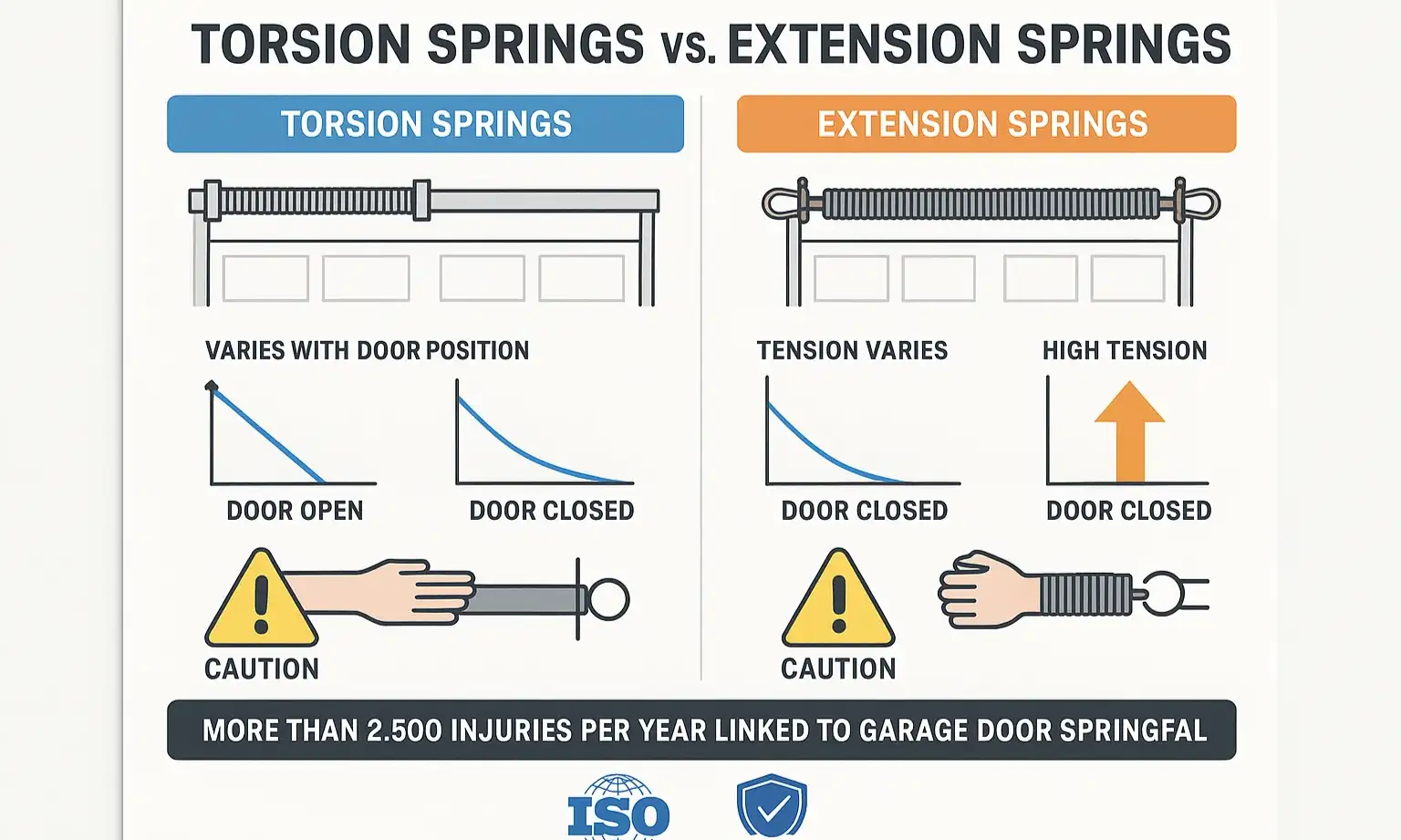 TORSION SPRINGS vs. EXTENSION SPRINGS

TORSION SPRINGS

VARIES WITH DOOR POSITION

DOOR OPEN

DOOR CLOSED

CAUTION

EXTENSION SPRINGS

TENSION VARIES

HIGH TENSION

DOOR CLOSED

DOOR CLOSED

CAUTION

MORE THAN 2.500 INJURIES PER YEAR LINKED TO GARAGE DOOR SPRINGFAL

ISO